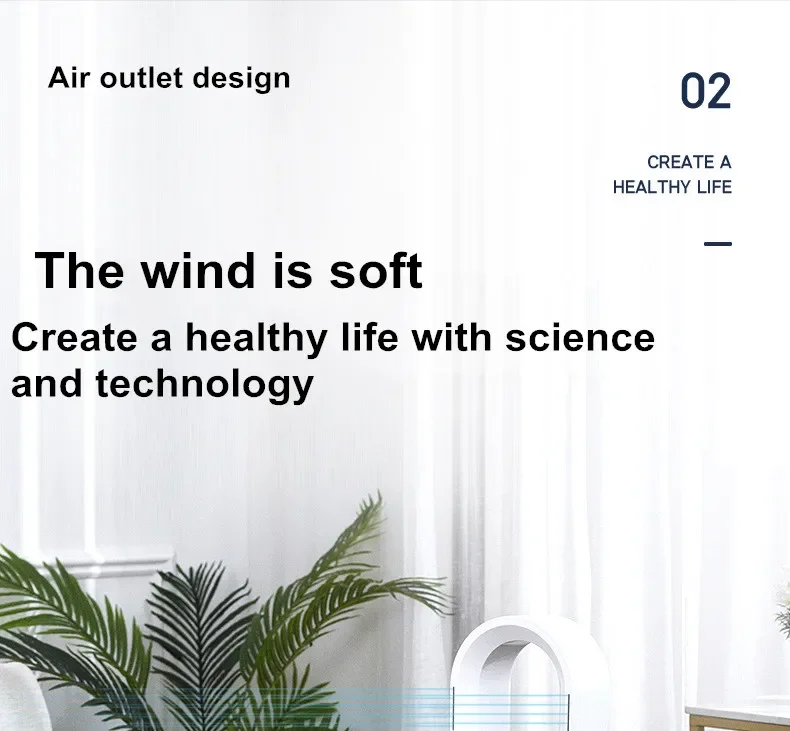 Air outlet design

02

CREATE A HEALTHY LIFE

The wind is soft

Create a healthy life with science and technology